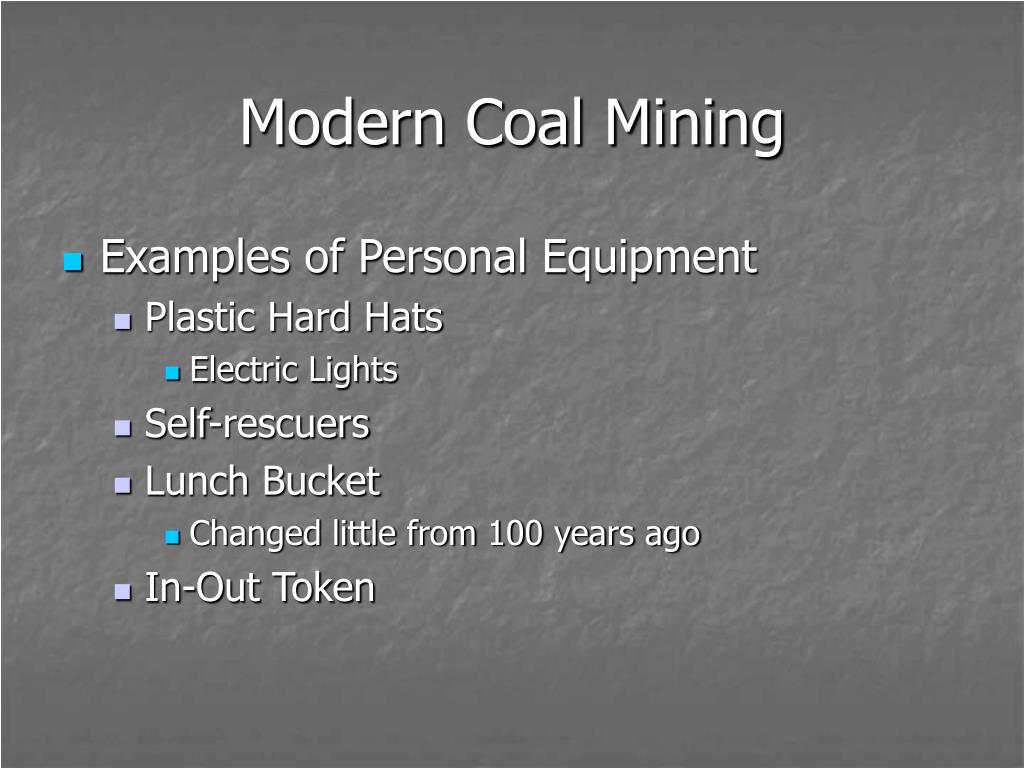 Modern Coal Mining

Examples of Personal Equipment

Plastic Hard Hats

Electric Lights

Self-rescuers

Lunch Bucket

Changed little from 100 years ago

In-Out Token